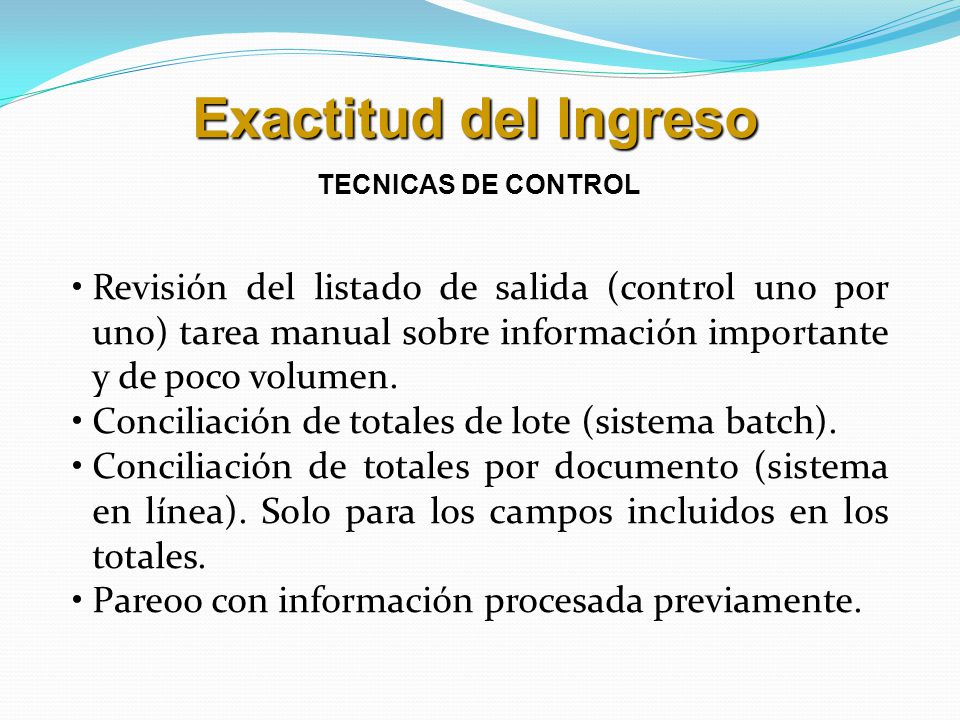 Exactitud del Ingreso

TECNICAS DE CONTROL

• Revisión del listado de salida (control uno por uno) tarea manual sobre información importante y de poco volumen.
• Conciliación de totales de lote (sistema batch).
• Conciliación de totales por documento (sistema en línea). Solo para los campos incluidos en los totales.
• Pareoo con información procesada previamente.